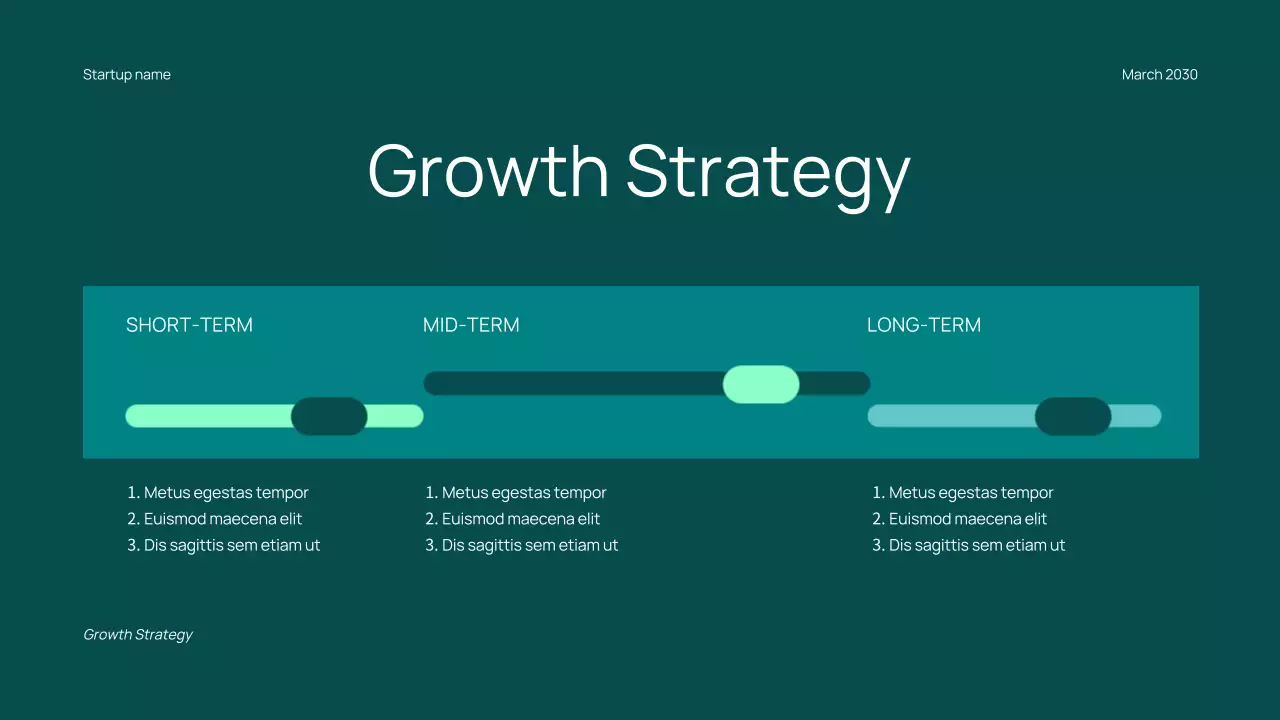 Startup name

March 2030

Growth Strategy

SHORT-TERM

1. Metus egestas tempor
2. Euismod maecena elit
3. Dis sagittis sem etiam ut

MID-TERM

1. Metus egestas tempor
2. Euismod maecena elit
3. Dis sagittis sem etiam ut

LONG-TERM

1. Metus egestas tempor
2. Euismod maecena elit
3. Dis sagittis sem etiam ut

Growth Strategy